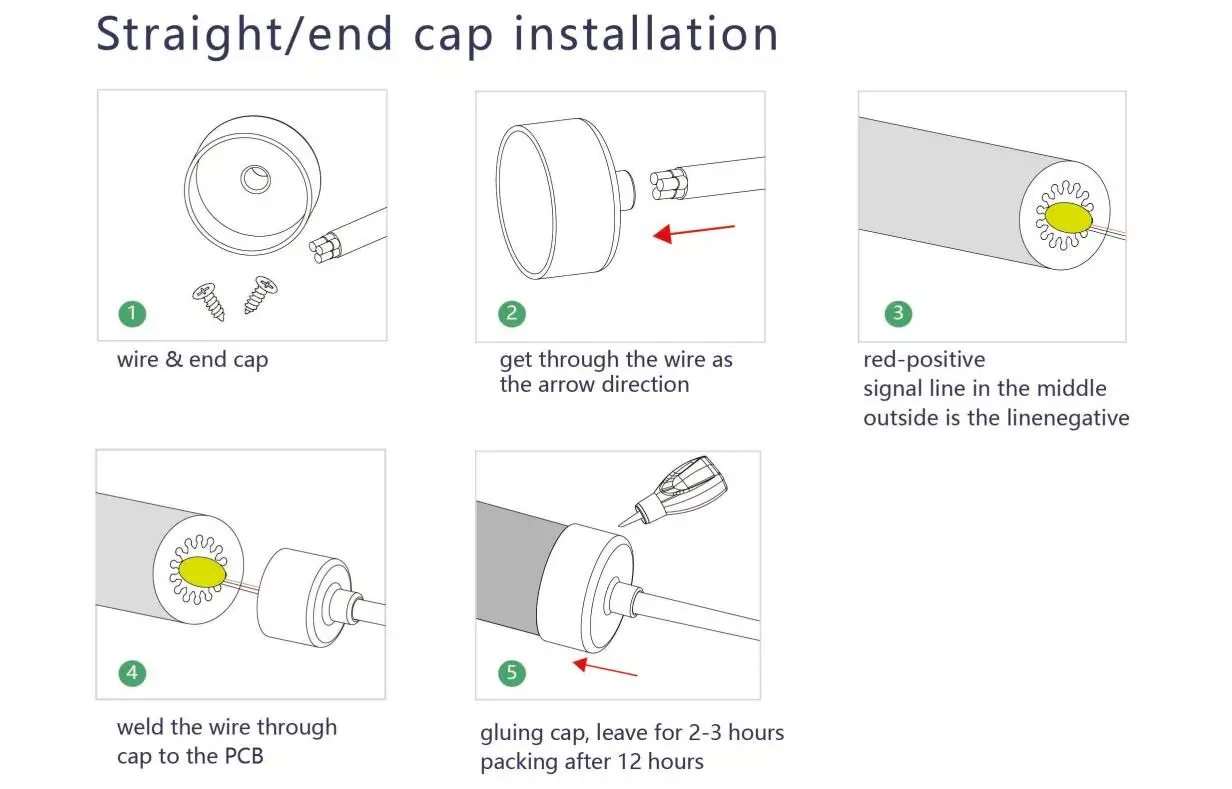 Straight/end cap installation

1

wire & end cap

2

get through the wire as the arrow direction

3

red-positive
signal line in the middle
outside is the linenegative

4

weld the wire through cap to the PCB

5

gluing cap, leave for 2-3 hours
packing after 12 hours